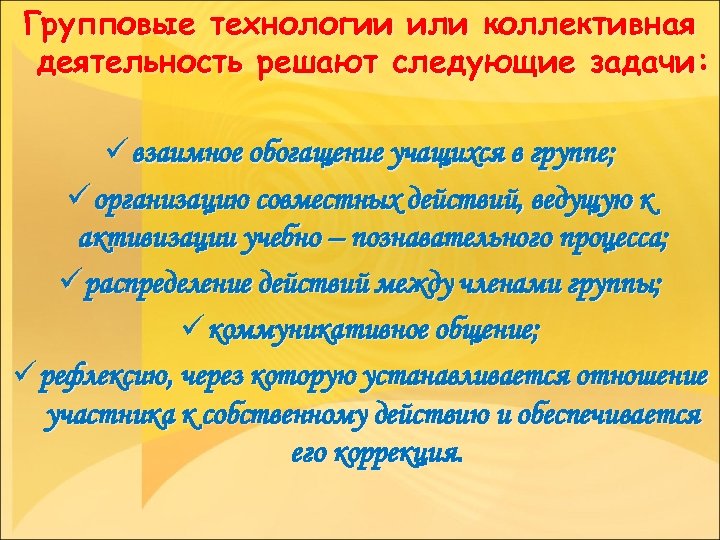 Групповые технологии или коллективная деятельность решают следующие задачи:

✓ взаимное обогащение учащихся в группе;

✓ организацию совместных действий, ведущую к активизации учебно – познавательного процесса;

✓ распределение действий между членами группы;

✓ коммуникативное общение;

✓ рефлексию, через которую устанавливается отношение участника к собственному действию и обеспечивается его коррекция.